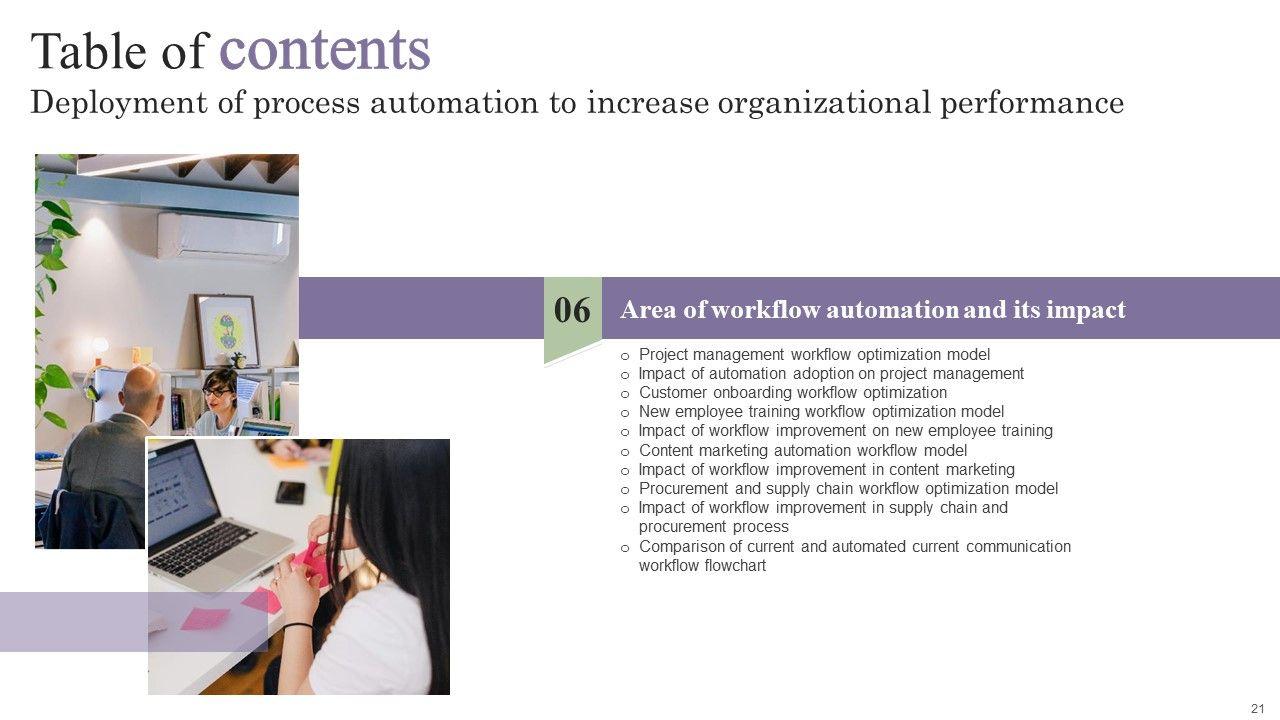 Table of contents
Deployment of process automation to increase organizational performance

06 Area of workflow automation and its impact

o Project management workflow optimization model
o Impact of automation adoption on project management
o Customer onboarding workflow optimization
o New employee training workflow optimization model
o Impact of workflow improvement on new employee training
o Content marketing automation workflow model
o Impact of workflow improvement in content marketing
o Procurement and supply chain workflow optimization model
o Impact of workflow improvement in supply chain and procurement process
o Comparison of current and automated current communication workflow flowchart

21